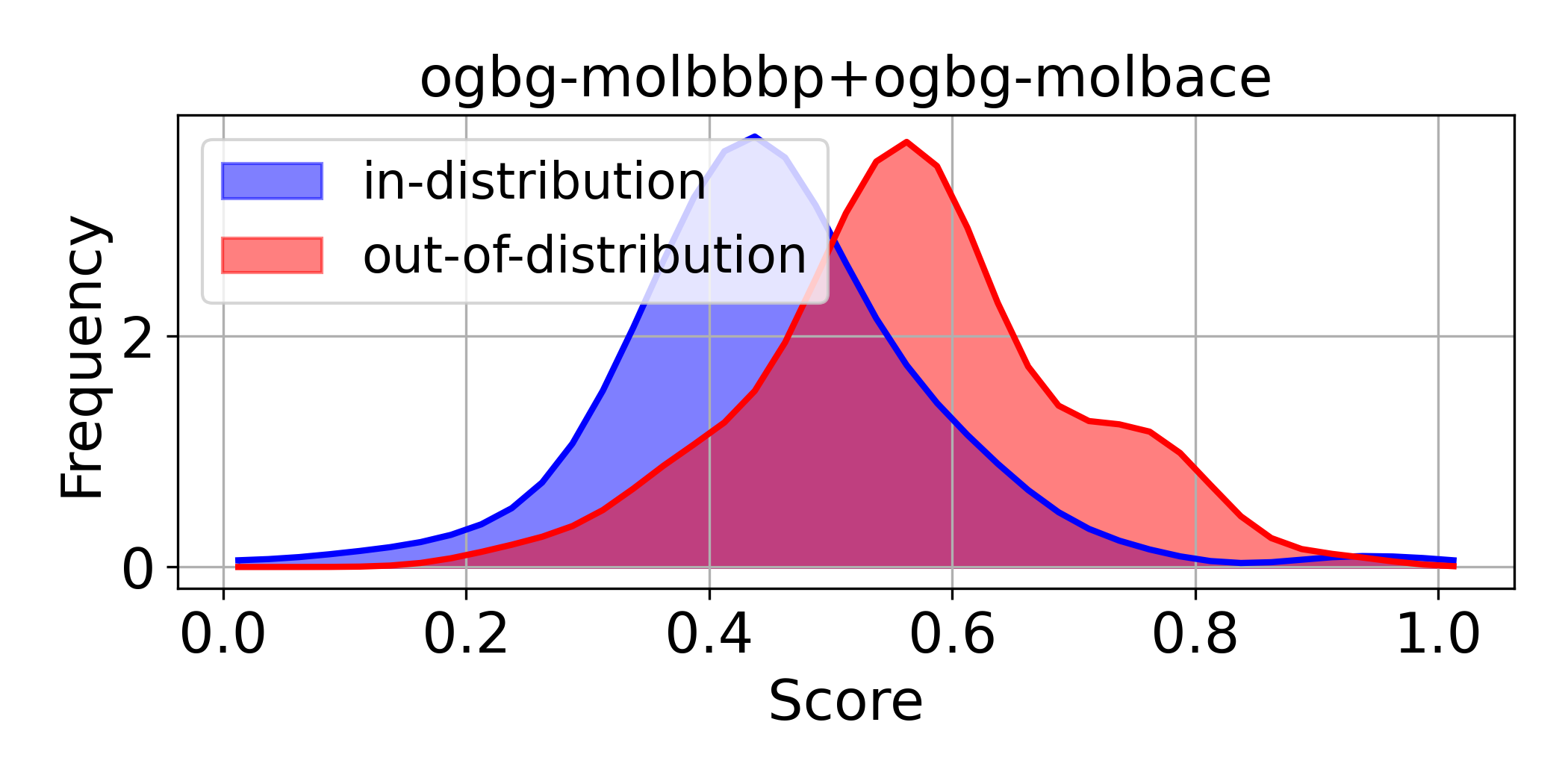 ogbg-molbbbp+ogbg-molbace

in-distribution
out-of-distribution

Frequency

2
0

0.0
0.2
0.4
0.6
0.8
1.0

Score